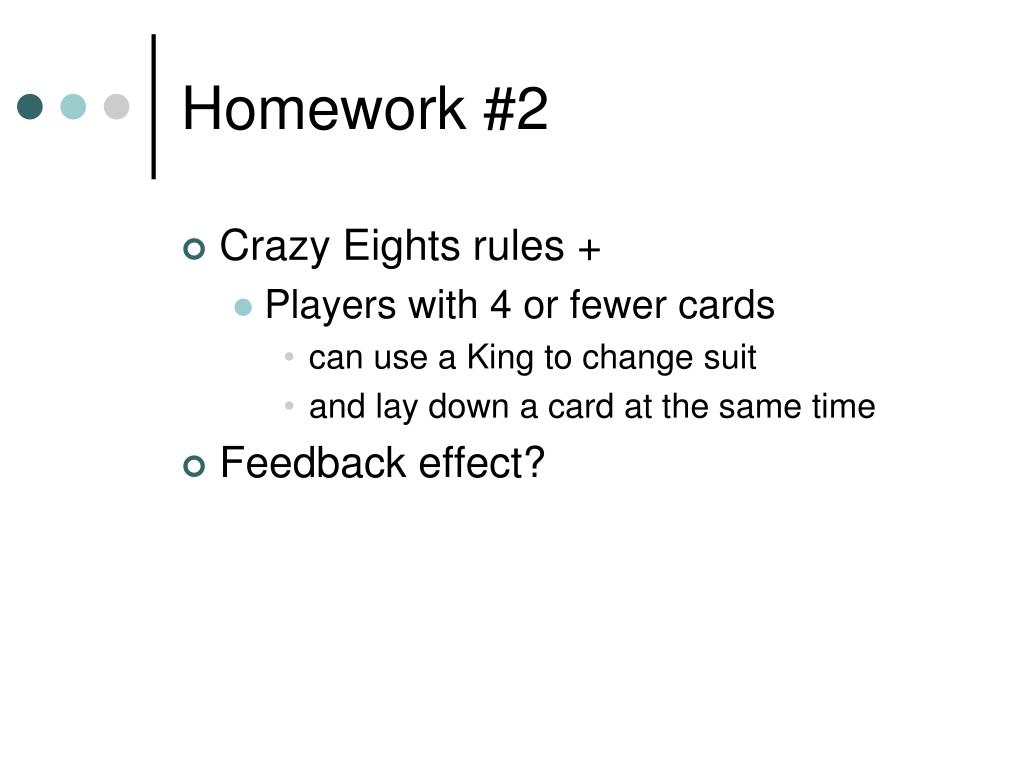 Homework #2

Crazy Eights rules +

Players with 4 or fewer cards

can use a King to change suit

and lay down a card at the same time

Feedback effect?